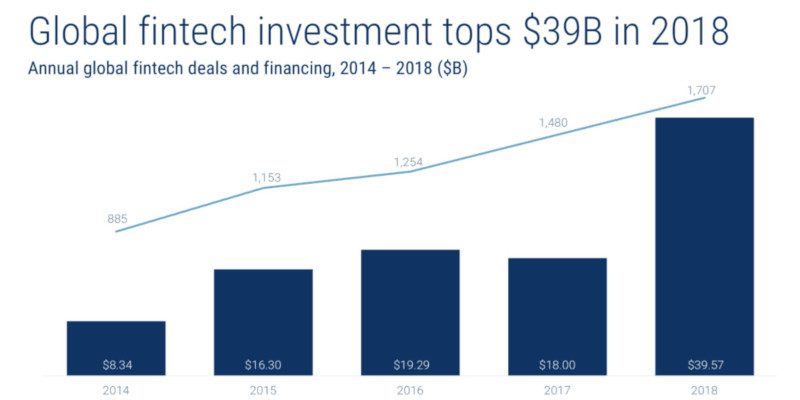 Global fintech investment tops \$39B in 2018

Annual global fintech deals and financing, 2014 – 2018 (\$B)

885
1,153
1,254
1,480
1,707

\$8.34
\$16.30
\$19.29
\$18.00
\$39.57

2014
2015
2016
2017
2018